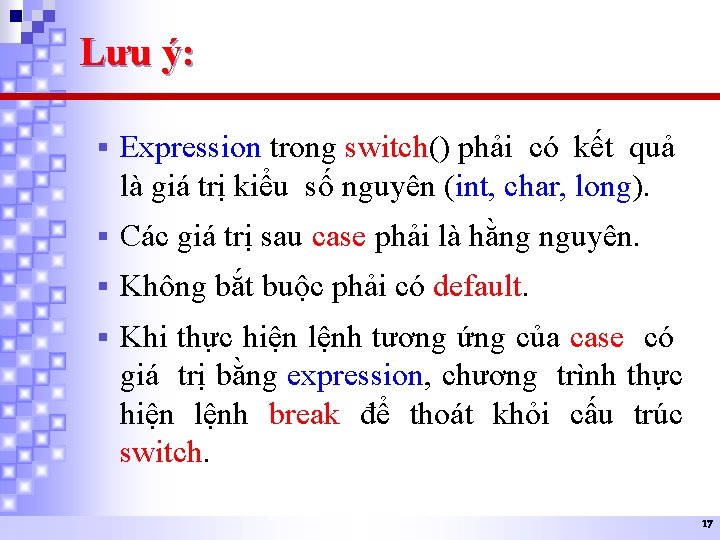 Lưu ý:

▪ Expression trong switch() phải có kết quả là giá trị kiểu số nguyên (int, char, long).

▪ Các giá trị sau case phải là hằng nguyên.

▪ Không bắt buộc phải có default.

▪ Khi thực hiện lệnh tương ứng của case có giá trị bằng expression, chương trình thực hiện lệnh break để thoát khỏi cấu trúc switch.

17